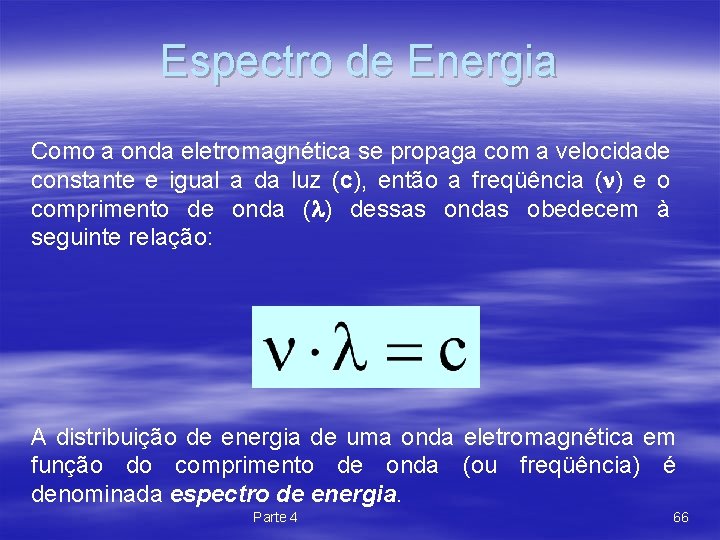 Espectro de Energia

Como a onda eletromagnética se propaga com a velocidade constante e igual a da luz (c), então a freqüência ($\nu$) e o comprimento de onda ($\lambda$) dessas ondas obedecem à seguinte relação:

$\nu \cdot \lambda = c$

A distribuição de energia de uma onda eletromagnética em função do comprimento de onda (ou freqüência) é denominada espectro de energia.

Parte 4

66